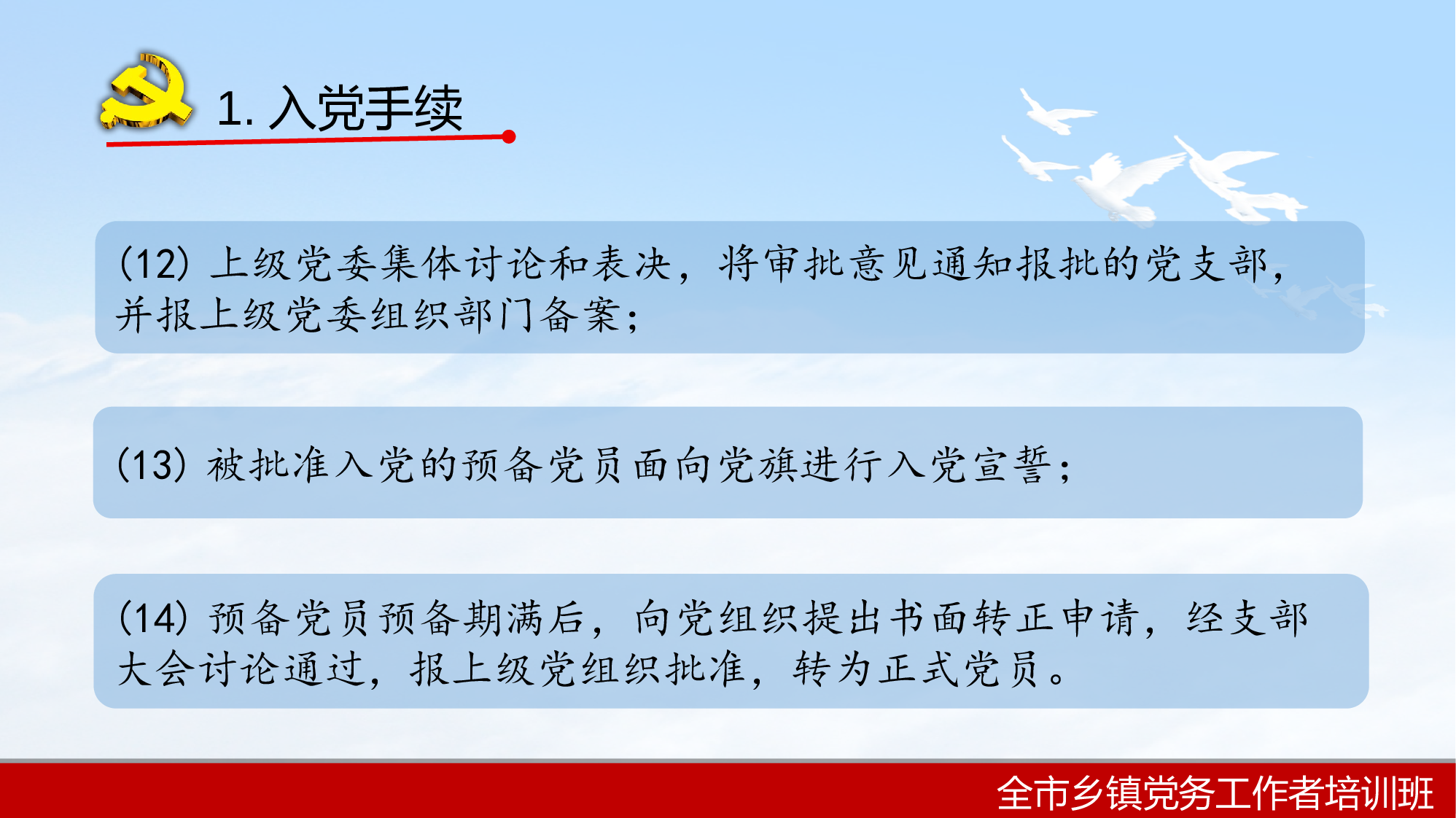 1. 入党手续

(12) 上级党委集体讨论和表决，将审批意见通知报批的党支部，并报上级党委组织部门备案；

(13) 被批准入党的预备党员面向党旗进行入党宣誓；

(14) 预备党员预备期满后，向党组织提出书面转正申请，经支部大会讨论通过，报上级党组织批准，转为正式党员。

全市乡镇党务工作者培训班